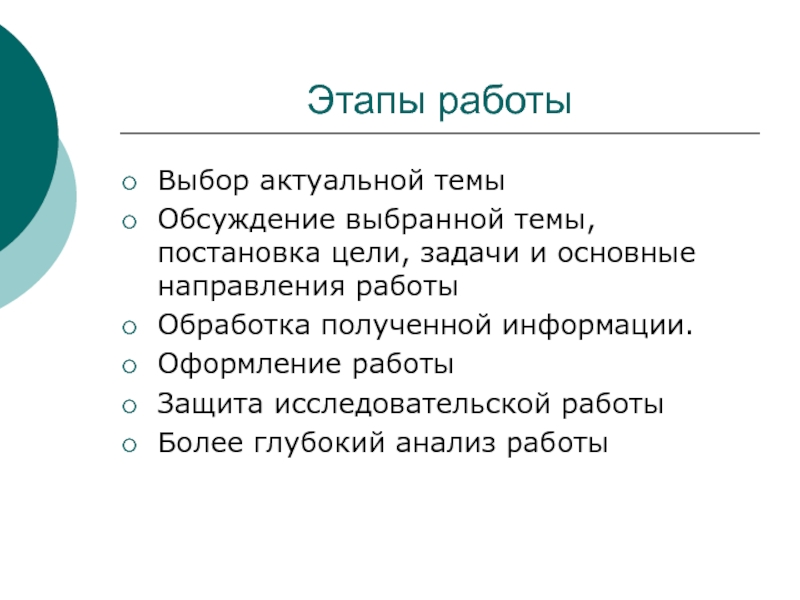 Этапы работы

○ Выбор актуальной темы
○ Обсуждение выбранной темы, постановка цели, задачи и основные направления работы
○ Обработка полученной информации.
○ Оформление работы
○ Защита исследовательской работы
○ Более глубокий анализ работы